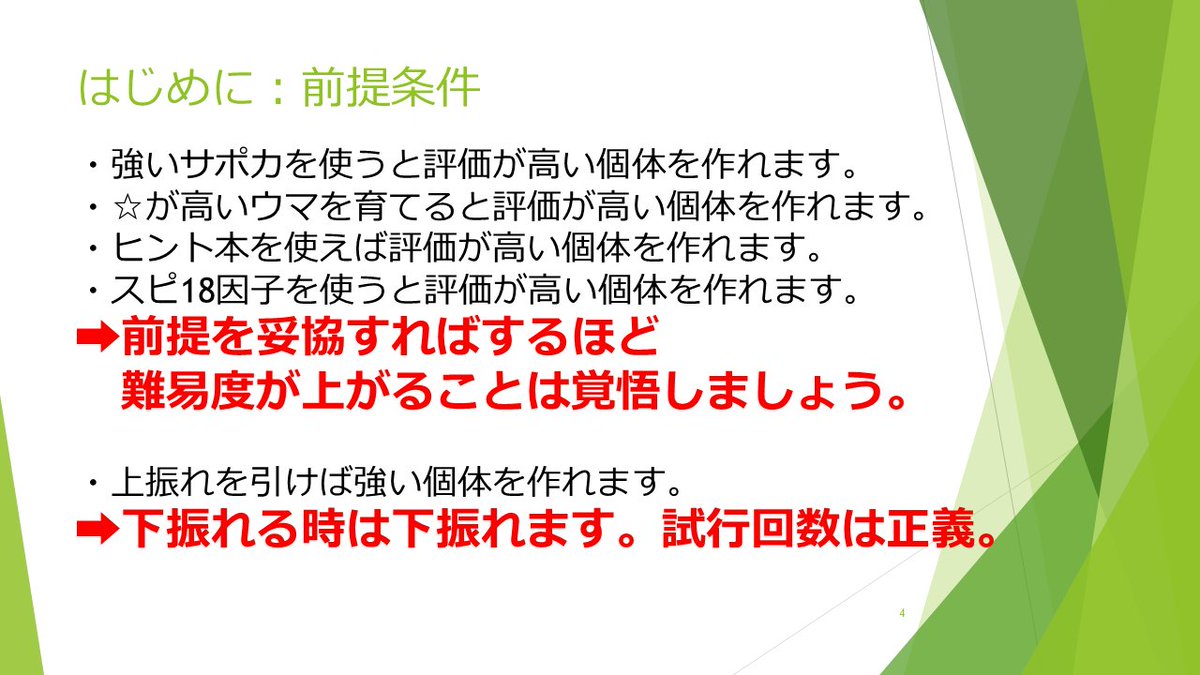 はじめに：前提条件

・強いサポカを使うと評価が高い個体を作れます。
・☆が高いウマを育てると評価が高い個体を作れます。
・ヒント本を使えば評価が高い個体を作れます。
・スピ18因子を使うと評価が高い個体を作れます。
➡前提を妥協すればするほど
難易度が上がることは覚悟しましょう。

・上振れを引けば強い個体を作れます。
➡下振れる時は下振れます。試行回数は正義。

4